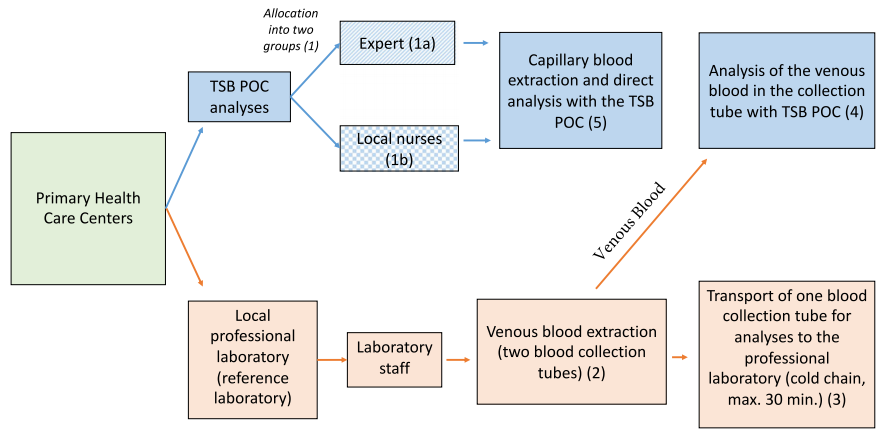 Primary Health Care Centers

TSB POC analyses

Allocation into two groups (1)

Expert (1a)

Local nurses (1b)

Capillary blood extraction and direct analysis with the TSB POC (5)

Analysis of the venous blood in the collection tube with TSB POC (4)

Venous Blood

Local professional laboratory (reference laboratory)

Laboratory staff

Venous blood extraction (two blood collection tubes) (2)

Transport of one blood collection tube for analyses to the professional laboratory (cold chain, max. 30 min.) (3)